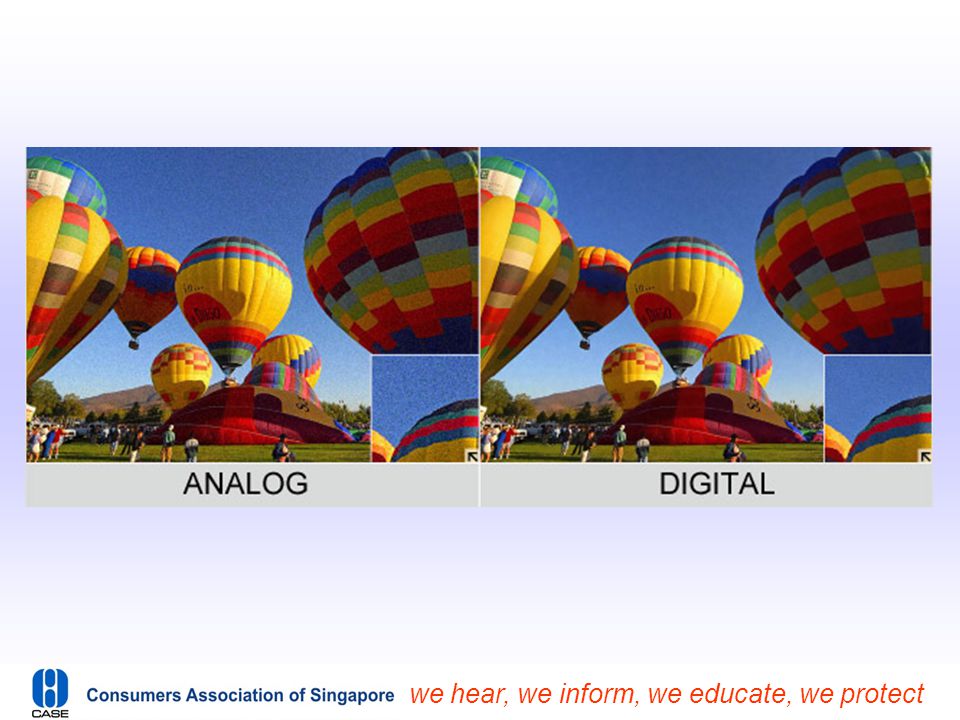 ANALOG

DIGITAL

CASE Consumers Association of Singapore we hear, we inform, we educate, we protect